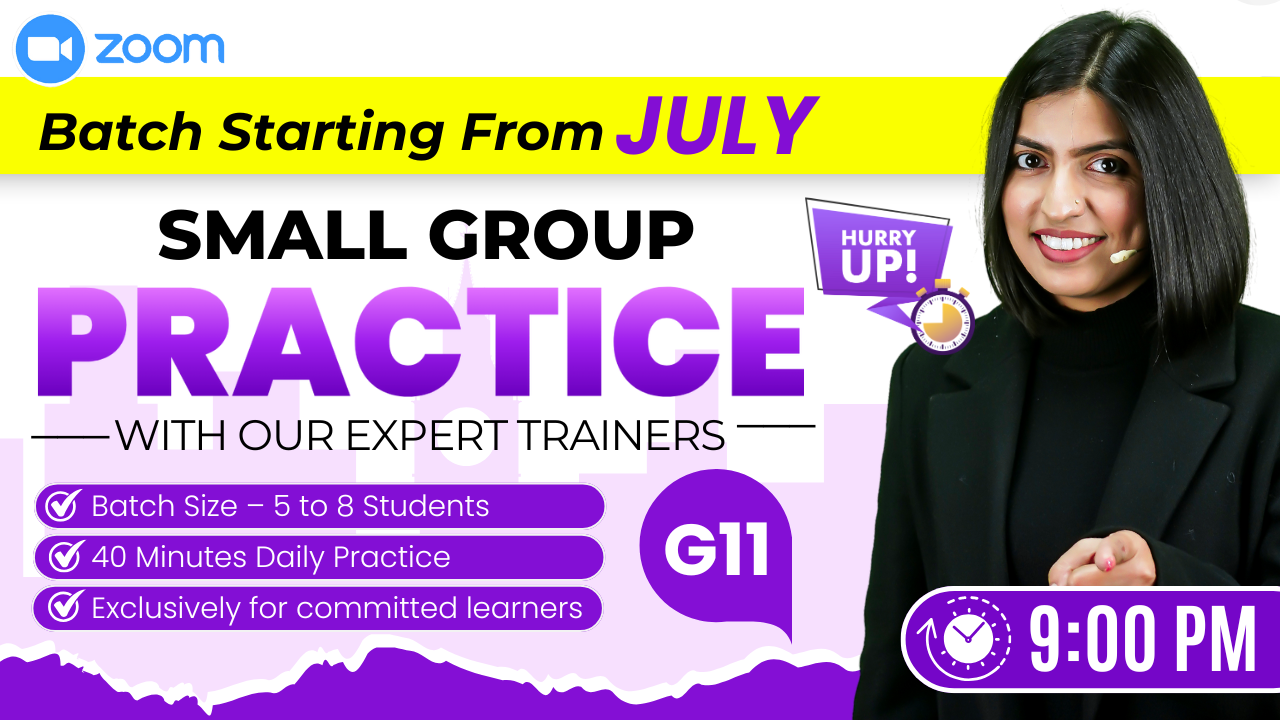 zoom

Batch Starting From JULY

SMALL GROUP

PRACTICE

WITH OUR EXPERT TRAINERS

HURRY UP!

Batch Size – 5 to 8 Students

40 Minutes Daily Practice

Exclusively for committed learners

G11

9:00 PM